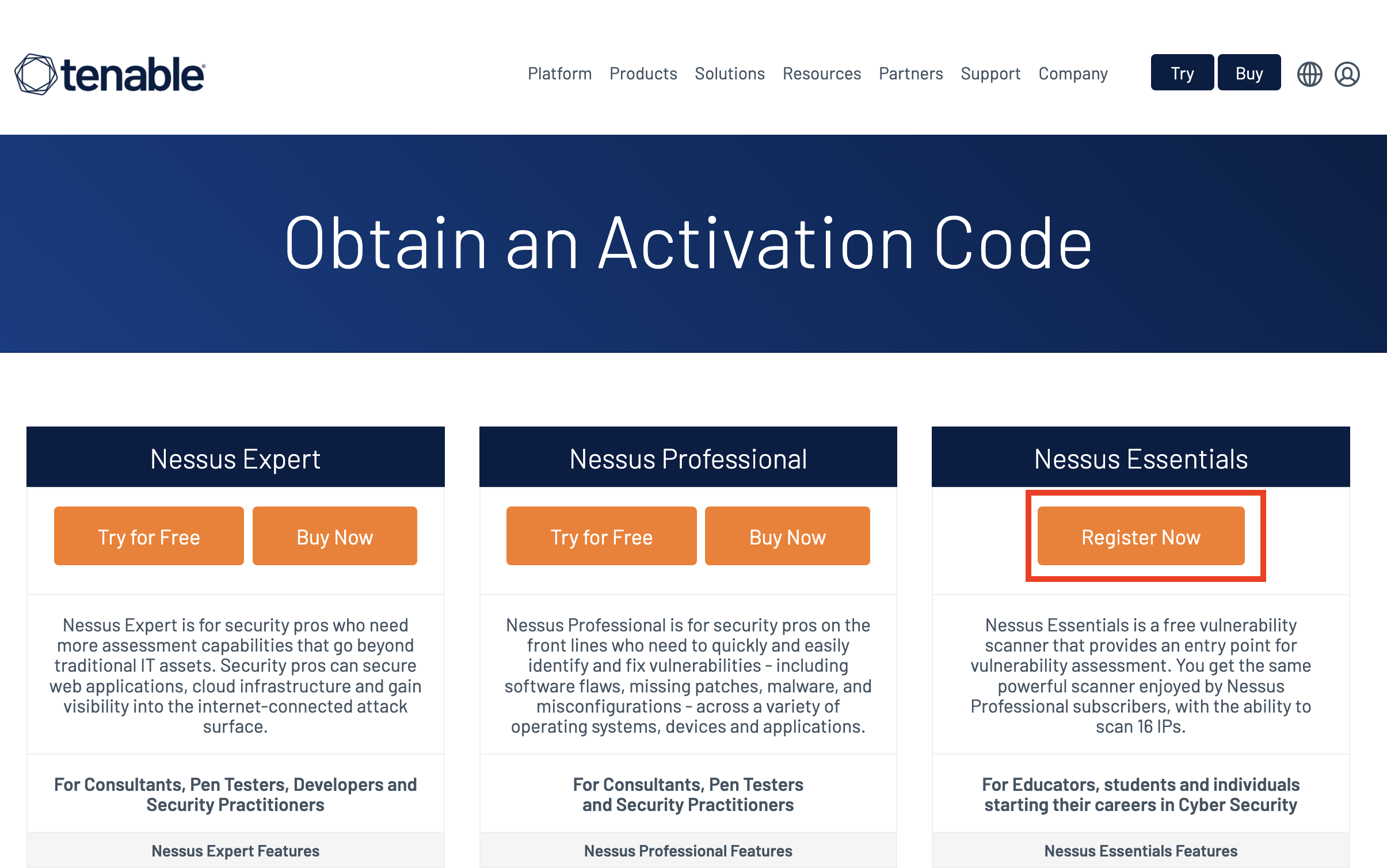 tenable

Platform Products Solutions Resources Partners Support Company

Try Buy

Obtain an Activation Code

Nessus Expert

Try for Free Buy Now

Nessus Expert is for security pros who need more assessment capabilities that go beyond traditional IT assets. Security pros can secure web applications, cloud infrastructure and gain visibility into the internet-connected attack surface.

For Consultants, Pen Testers, Developers and Security Practitioners

Nessus Expert Features

Nessus Professional

Try for Free Buy Now

Nessus Professional is for security pros on the front lines who need to quickly and easily identify and fix vulnerabilities - including software flaws, missing patches, malware, and misconfigurations - across a variety of operating systems, devices and applications.

For Consultants, Pen Testers and Security Practitioners

Nessus Professional Features

Nessus Essentials

Register Now

Nessus Essentials is a free vulnerability scanner that provides an entry point for vulnerability assessment. You get the same powerful scanner enjoyed by Nessus Professional subscribers, with the ability to scan 16 IPs.

For Educators, students and individuals starting their careers in Cyber Security

Nessus Essentials Features